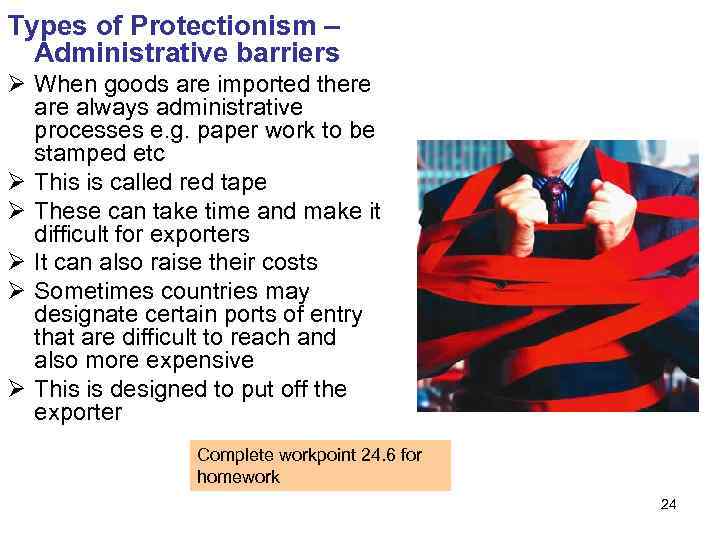 Types of Protectionism – Administrative barriers

➢ When goods are imported there are always administrative processes e.g. paper work to be stamped etc
➢ This is called red tape
➢ These can take time and make it difficult for exporters
➢ It can also raise their costs
➢ Sometimes countries may designate certain ports of entry that are difficult to reach and also more expensive
➢ This is designed to put off the exporter

Complete workpoint 24.6 for homework

24